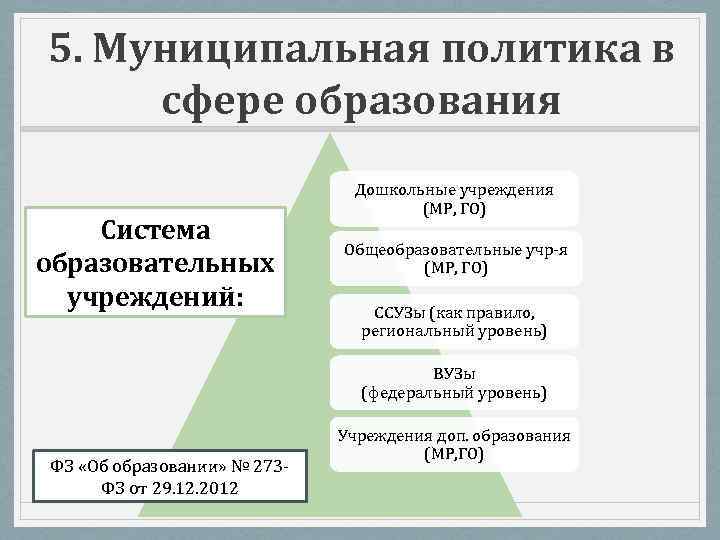 5. Муниципальная политика в сфере образования

Система образовательных учреждений:

Дошкольные учреждения (МР, ГО)

Общеобразовательные учр-я (МР, ГО)

ССУЗы (как правило, региональный уровень)

ВУЗы (федеральный уровень)

Учреждения доп. образования (МР,ГО)

ФЗ «Об образовании» № 273-ФЗ от 29.12.2012